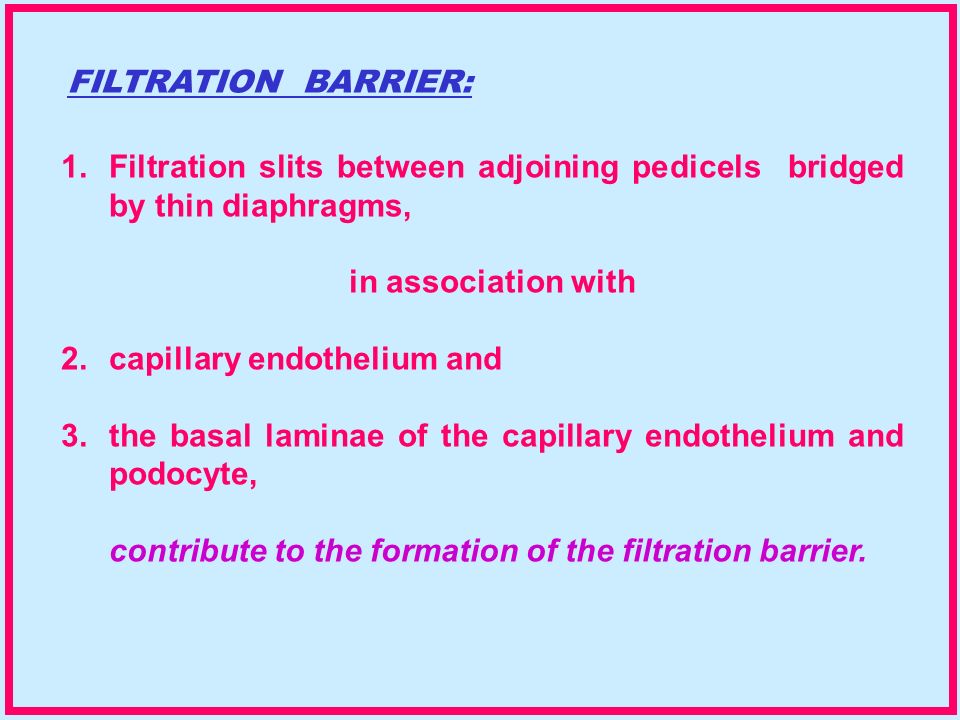 FILTRATION BARRIER:

1. Filtration slits between adjoining pedicels bridged by thin diaphragms,

in association with

2. capillary endothelium and

3. the basal laminae of the capillary endothelium and podocyte,

contribute to the formation of the filtration barrier.